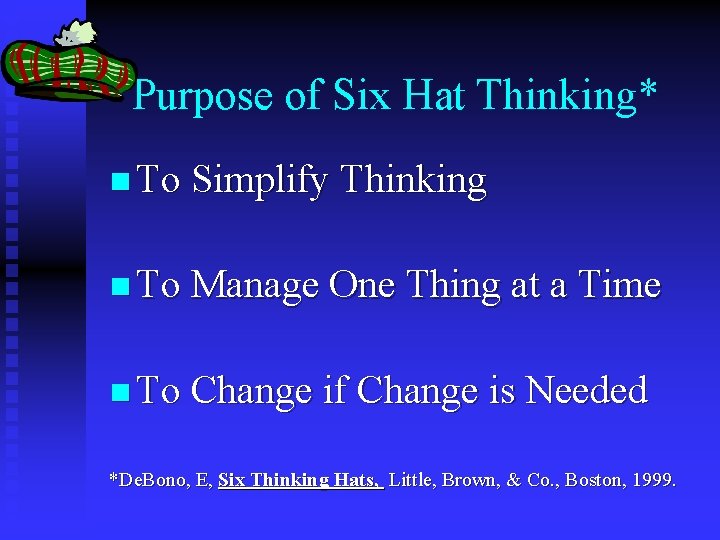 Purpose of Six Hat Thinking*

To Simplify Thinking

To Manage One Thing at a Time

To Change if Change is Needed

*DeBono, E, Six Thinking Hats, Little, Brown, & Co., Boston, 1999.